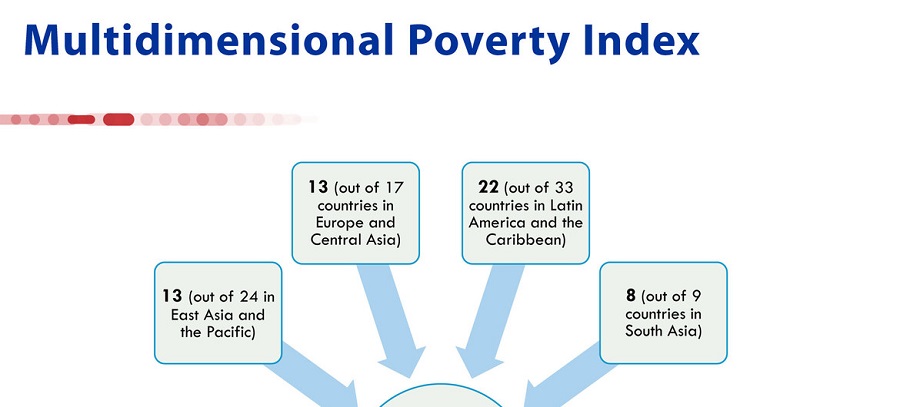 Multidimensional Poverty Index

13 (out of 24 in East Asia and the Pacific)

13 (out of 17 countries in Europe and Central Asia)

22 (out of 33 countries in Latin America and the Caribbean)

8 (out of 9 countries in South Asia)